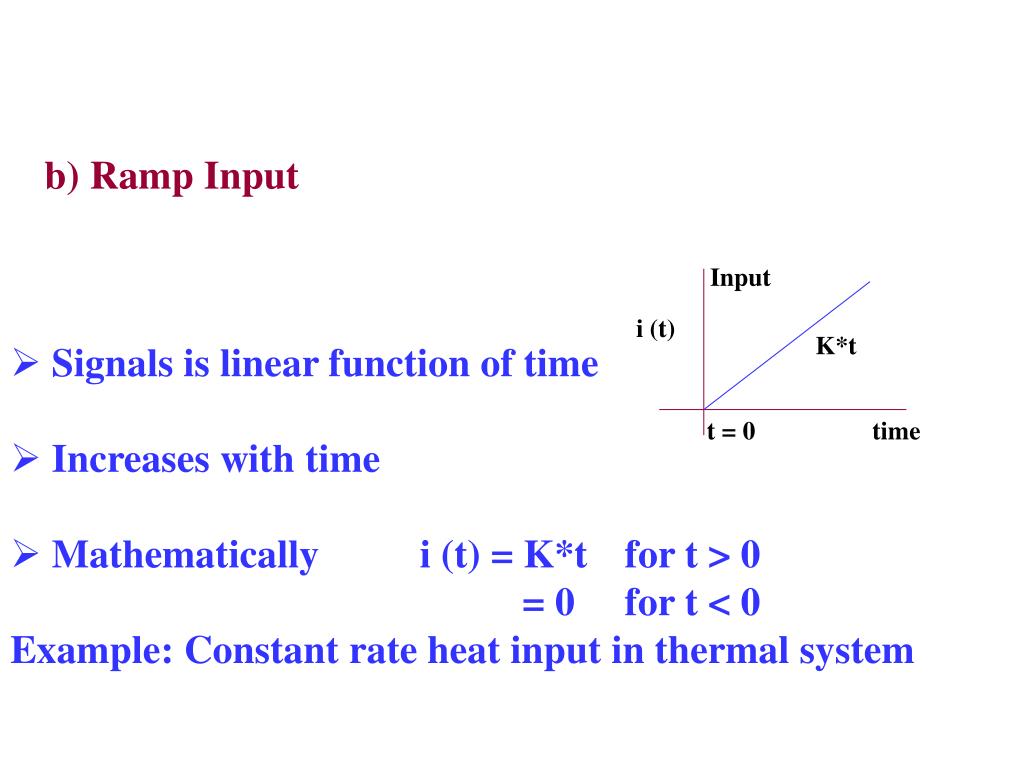 b) Ramp Input

Input
i (t)
K*t
t = 0
time

➢ Signals is linear function of time

➢ Increases with time

➢ Mathematically i (t) = K*t for t > 0
= 0 for t < 0
Example: Constant rate heat input in thermal system